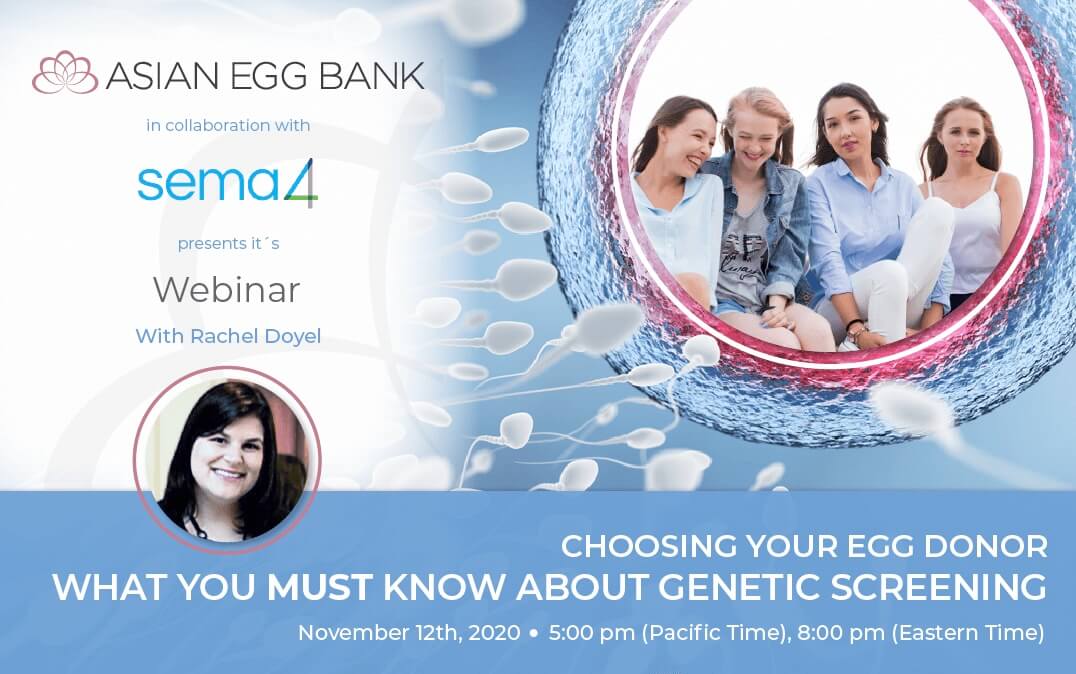 ASIAN EGG BANK

in collaboration with

sema4

presents it´s

Webinar

With Rachel Doyel

CHOOSING YOUR EGG DONOR
WHAT YOU MUST KNOW ABOUT GENETIC SCREENING

November 12th, 2020 • 5:00 pm (Pacific Time), 8:00 pm (Eastern Time)